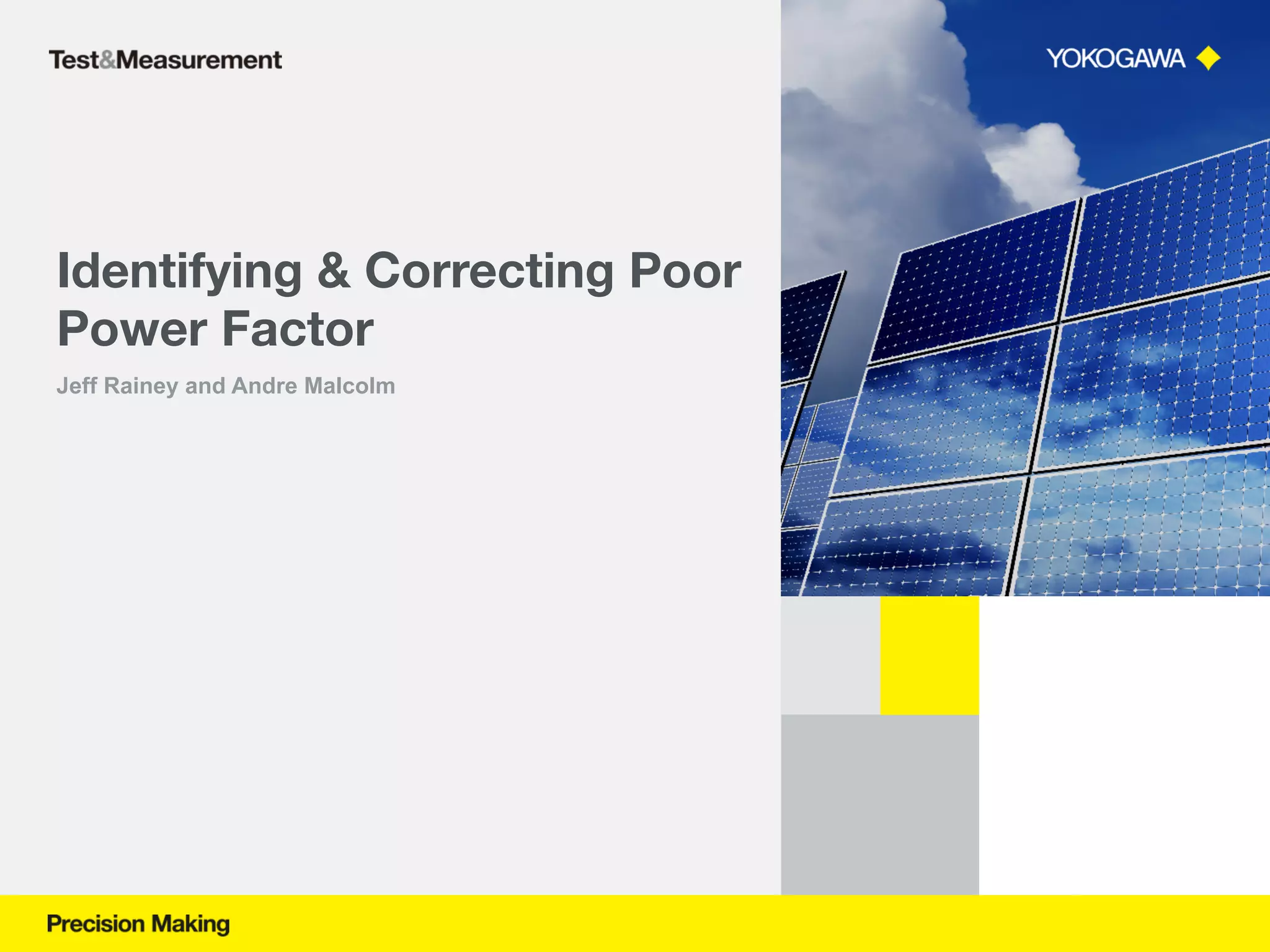 Test&Measurement

YOKOGAWA

Identifying & Correcting Poor Power Factor

Jeff Rainey and Andre Malcolm

Precision Making